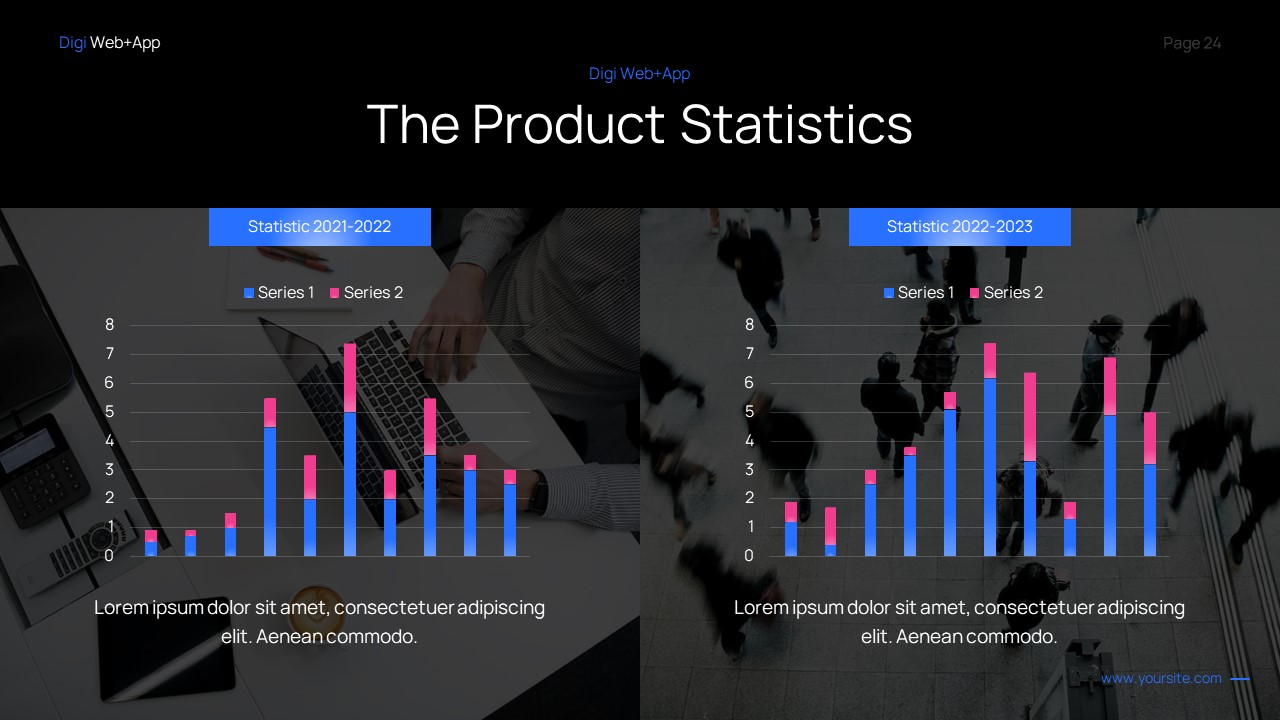 Digi Web+App

Page 24

Digi Web+App

The Product Statistics

Statistic 2021-2022

Series 1 Series 2

8
7
6
5
4
3
2
1
0

Lorem ipsum dolor sit amet, consectetuer adipiscing elit. Aenean commodo.

Statistic 2022-2023

Series 1 Series 2

8
7
6
5
4
3
2
1
0

Lorem ipsum dolor sit amet, consectetuer adipiscing elit. Aenean commodo.

www.yoursite.com